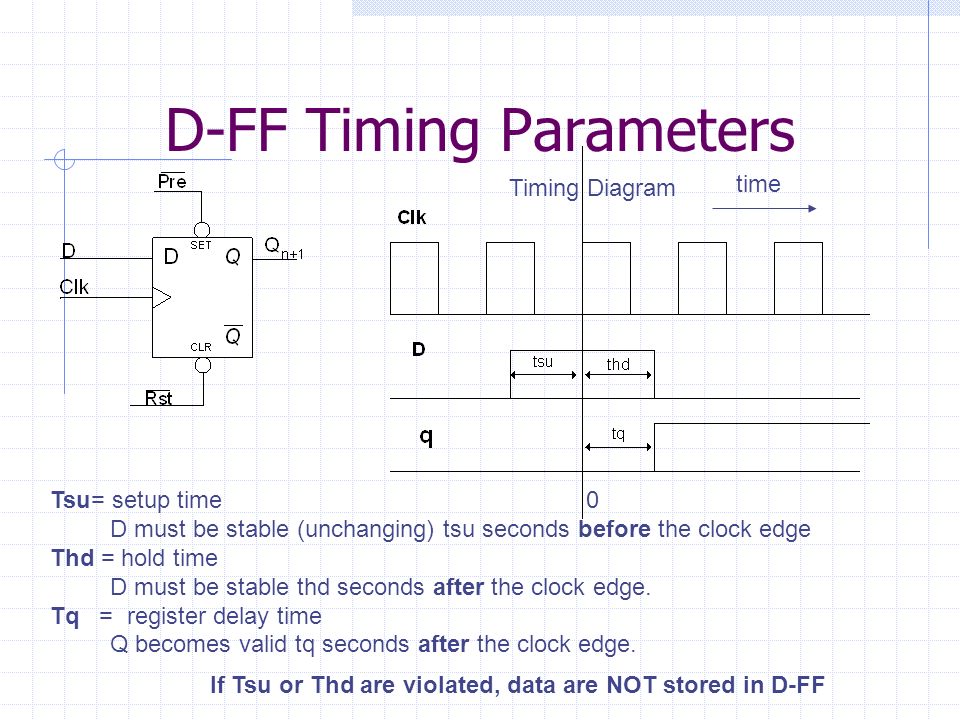 D-FF Timing Parameters

$\overline{Pre}$

D

Clk

D

SET

Q

$Q_{n+1}$

CLR

$\overline{Q}$

$\overline{Rst}$

Timing Diagram

time

Clk

D

tsu

thd

q

tq

0

**Tsu**= setup time
D must be stable (unchanging) tsu seconds **before** the clock edge
**Thd** = hold time
D must be stable thd seconds **after** the clock edge.
**Tq** = register delay time
Q becomes valid tq seconds **after** the clock edge.

**If Tsu or Thd are violated, data are NOT stored in D-FF**